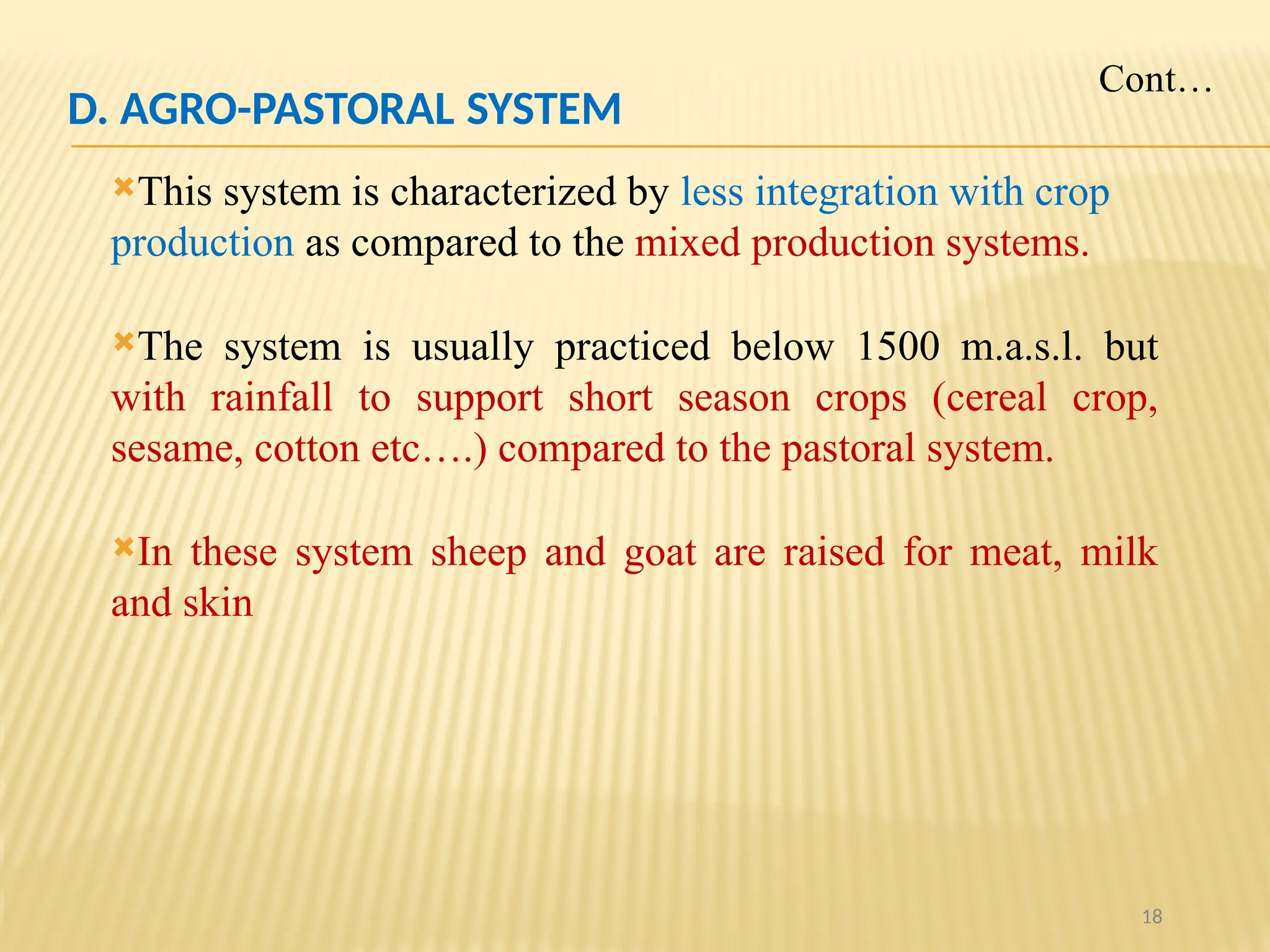 Cont…

D. AGRO-PASTORAL SYSTEM

This system is characterized by less integration with crop production as compared to the mixed production systems.

The system is usually practiced below 1500 m.a.s.l. but with rainfall to support short season crops (cereal crop, sesame, cotton etc….) compared to the pastoral system.

In these system sheep and goat are raised for meat, milk and skin

18